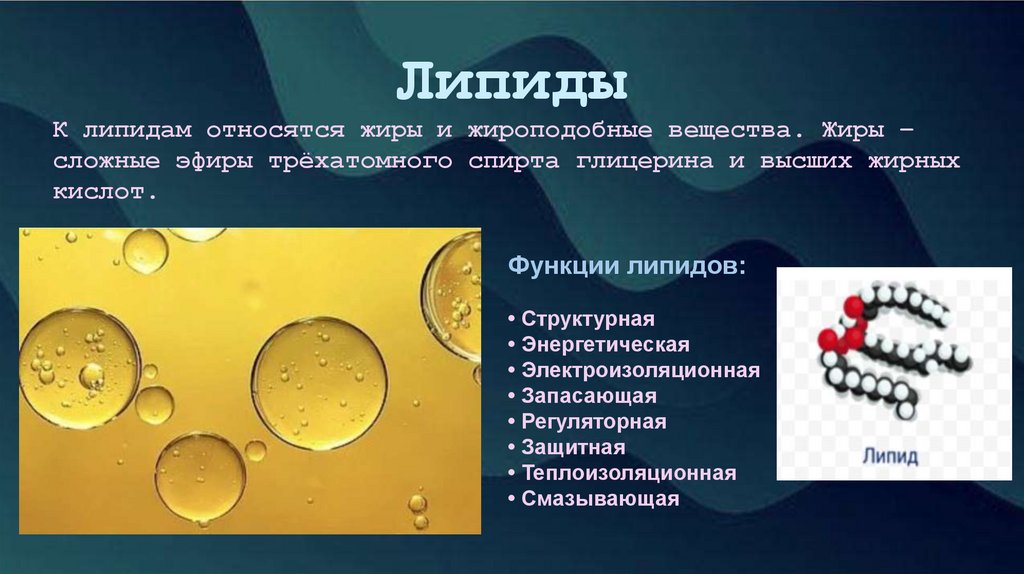 Липиды

К липидам относятся жиры и жироподобные вещества. Жиры – сложные эфиры трёхатомного спирта глицерина и высших жирных кислот.

Функции липидов:

• Структурная
• Энергетическая
• Электроизоляционная
• Запасающая
• Регуляторная
• Защитная
• Теплоизоляционная
• Смазывающая

Липид